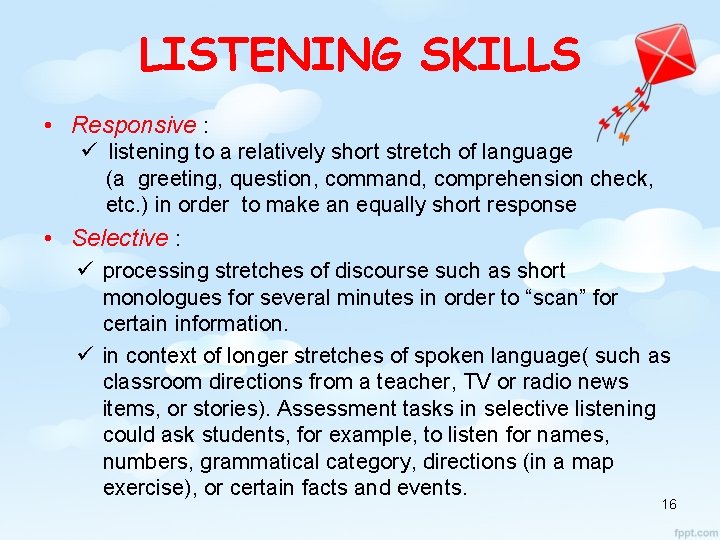 LISTENING SKILLS

• Responsive :
✓ listening to a relatively short stretch of language (a greeting, question, command, comprehension check, etc.) in order to make an equally short response

• Selective :
✓ processing stretches of discourse such as short monologues for several minutes in order to “scan” for certain information.
✓ in context of longer stretches of spoken language( such as classroom directions from a teacher, TV or radio news items, or stories). Assessment tasks in selective listening could ask students, for example, to listen for names, numbers, grammatical category, directions (in a map exercise), or certain facts and events.

16

fppt.com